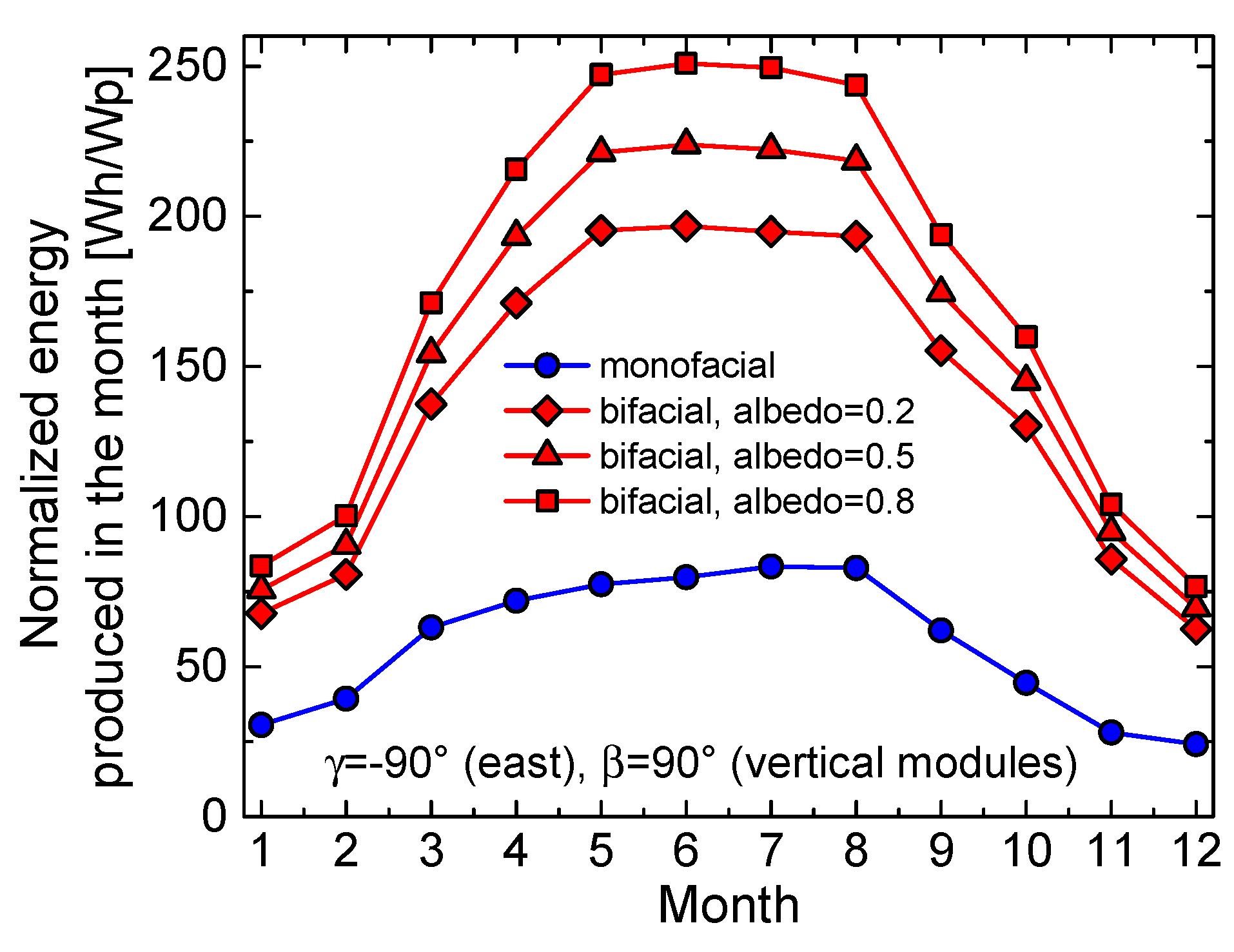 Normalized energy produced in the month [Wh/Wp]

250
200
150
100
50
0

monofacial
bifacial, albedo=0.2
bifacial, albedo=0.5
bifacial, albedo=0.8

$\gamma$=-90° (east), $\beta$=90° (vertical modules)

1 2 3 4 5 6 7 8 9 10 11 12

Month